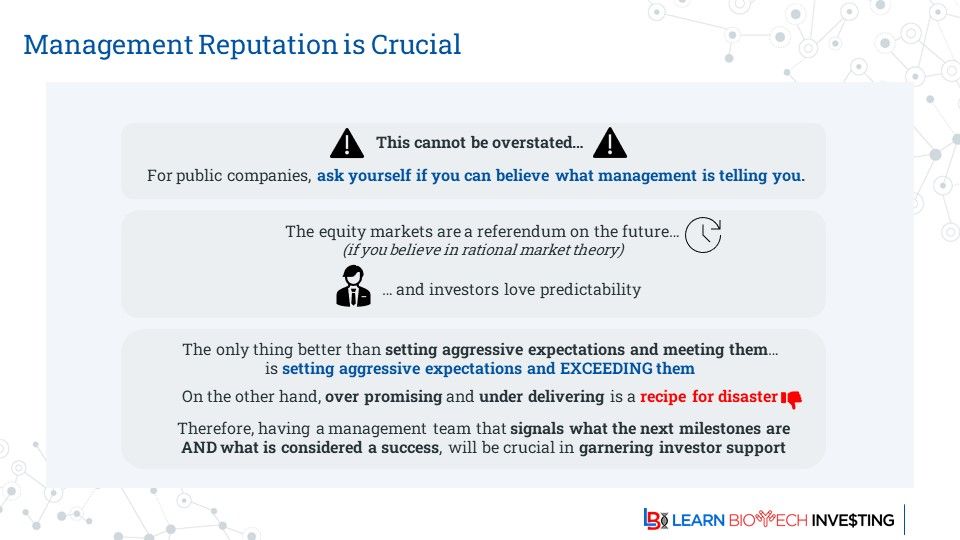 Management Reputation is Crucial

This cannot be overstated...

For public companies, ask yourself if you can believe what management is telling you.

The equity markets are a referendum on the future...
(if you believe in rational market theory)

... and investors love predictability

The only thing better than setting aggressive expectations and meeting them... is setting aggressive expectations and EXCEEDING them

On the other hand, over promising and under delivering is a recipe for disaster

Therefore, having a management team that signals what the next milestones are AND what is considered a success, will be crucial in garnering investor support

LB LEARN BIOTECH INVE$TING